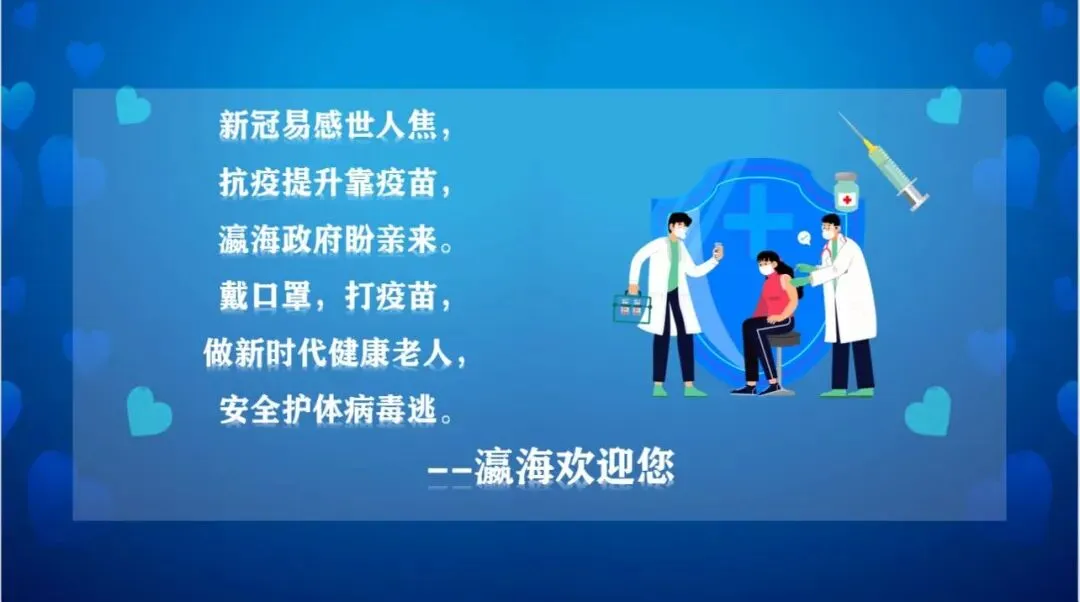 新冠易感世人焦，
抗疫提升靠疫苗，
瀛海政府盼亲来。
戴口罩，打疫苗，
做新时代健康老人，
安全护体病毒逃。

--瀛海欢迎您